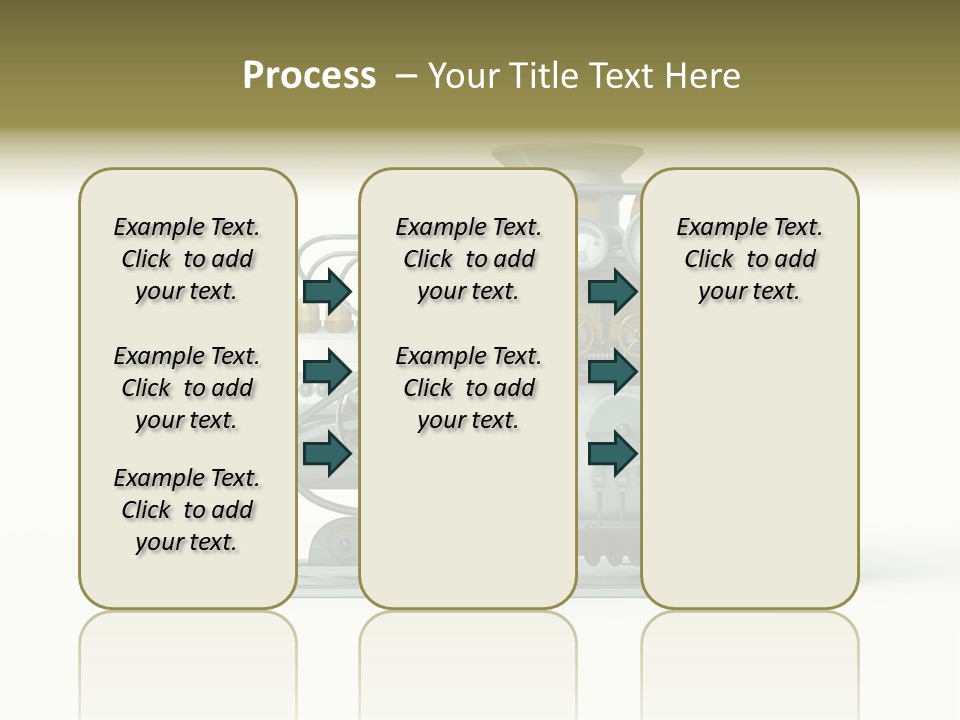 Process – Your Title Text Here

Example Text. Click to add your text.

Example Text. Click to add your text.

Example Text. Click to add your text.

Example Text. Click to add your text.

Example Text. Click to add your text.

Example Text. Click to add your text.